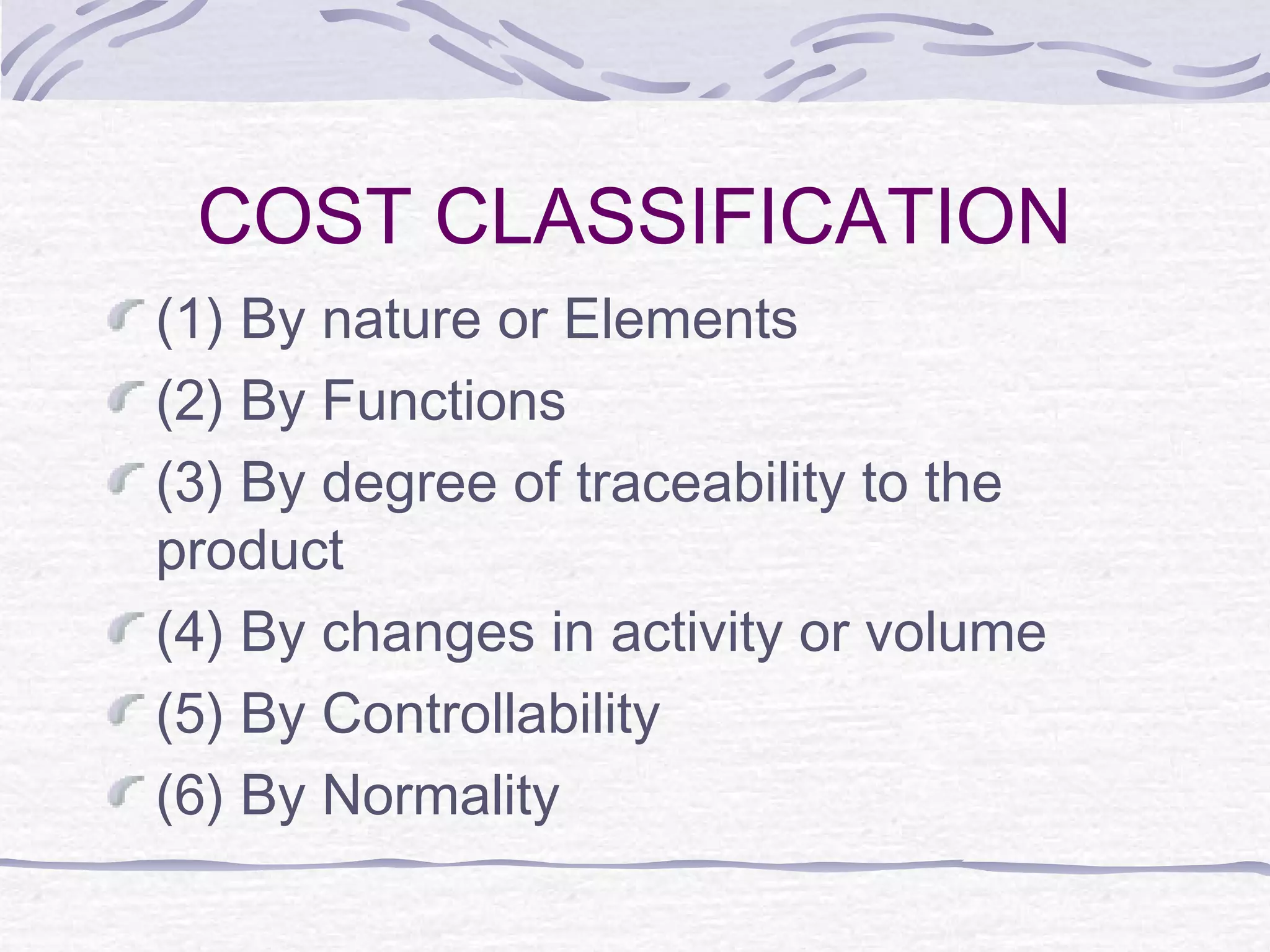 COST CLASSIFICATION

(1) By nature or Elements

(2) By Functions

(3) By degree of traceability to the product

(4) By changes in activity or volume

(5) By Controllability

(6) By Normality